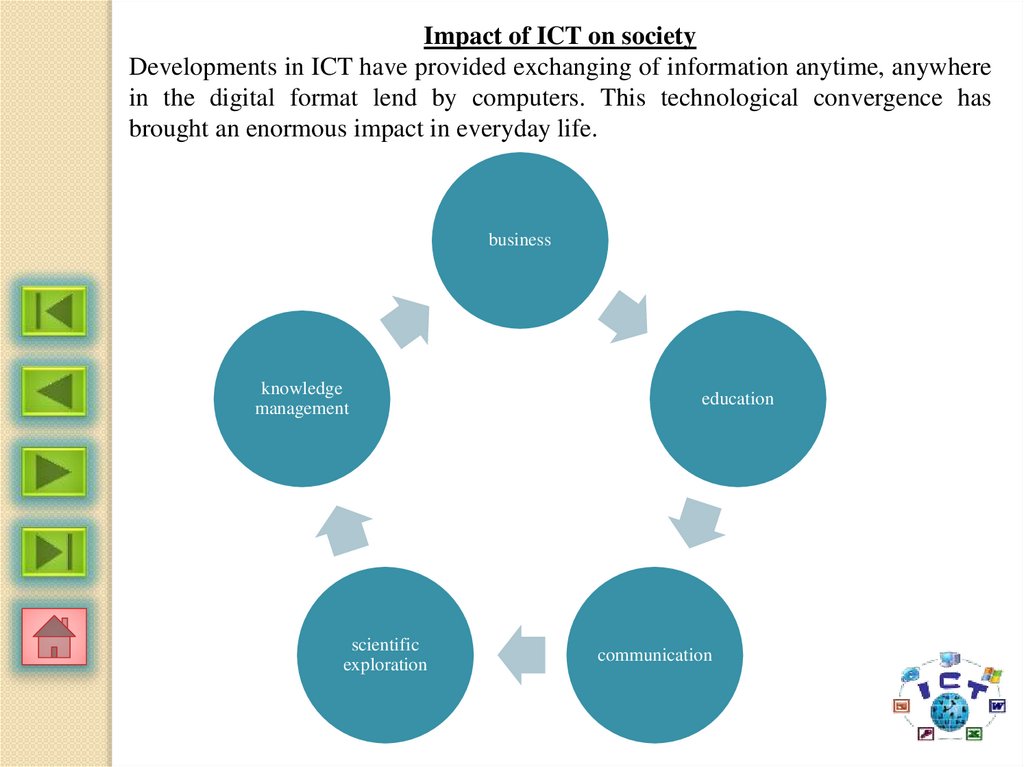 Impact of ICT on society

Developments in ICT have provided exchanging of information anytime, anywhere in the digital format lend by computers. This technological convergence has brought an enormous impact in everyday life.

business

education

communication

scientific exploration

knowledge management

ICT